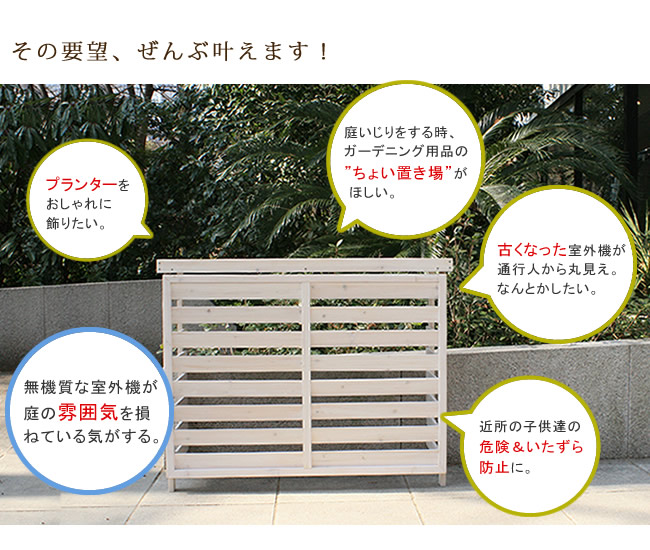 その要望、ぜんぶ叶えます！

プランターをおしゃれに飾りたい。

庭いじりをする時、ガーデニング用品の”ちょい置き場”がほしい。

古くなった室外機が通行人から丸見え。なんとかしたい。

無機質な室外機が庭の雰囲気を損ねている気がする。

近所の子供達の危険＆いたずら防止に。